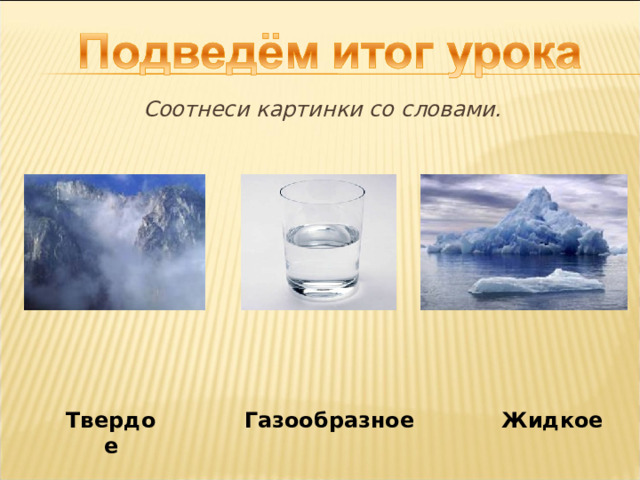 Подведём итог урока

Соотнеси картинки со словами.

Твердое

Газообразное

Жидкое